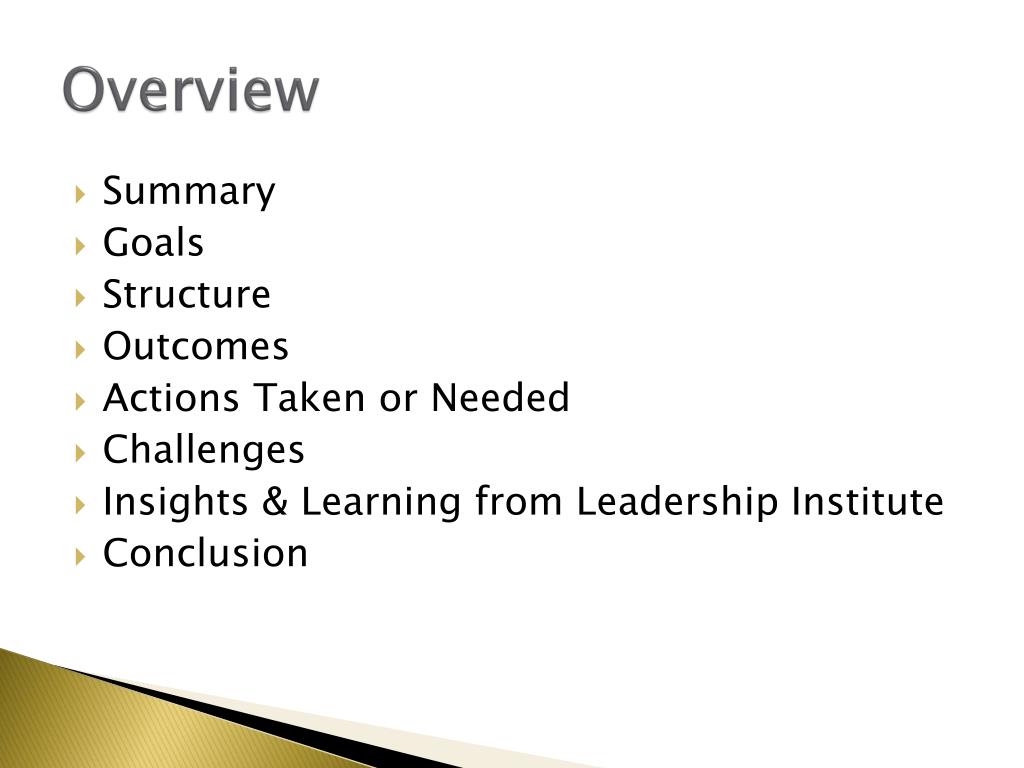 Overview

Summary
Goals
Structure
Outcomes
Actions Taken or Needed
Challenges
Insights & Learning from Leadership Institute
Conclusion